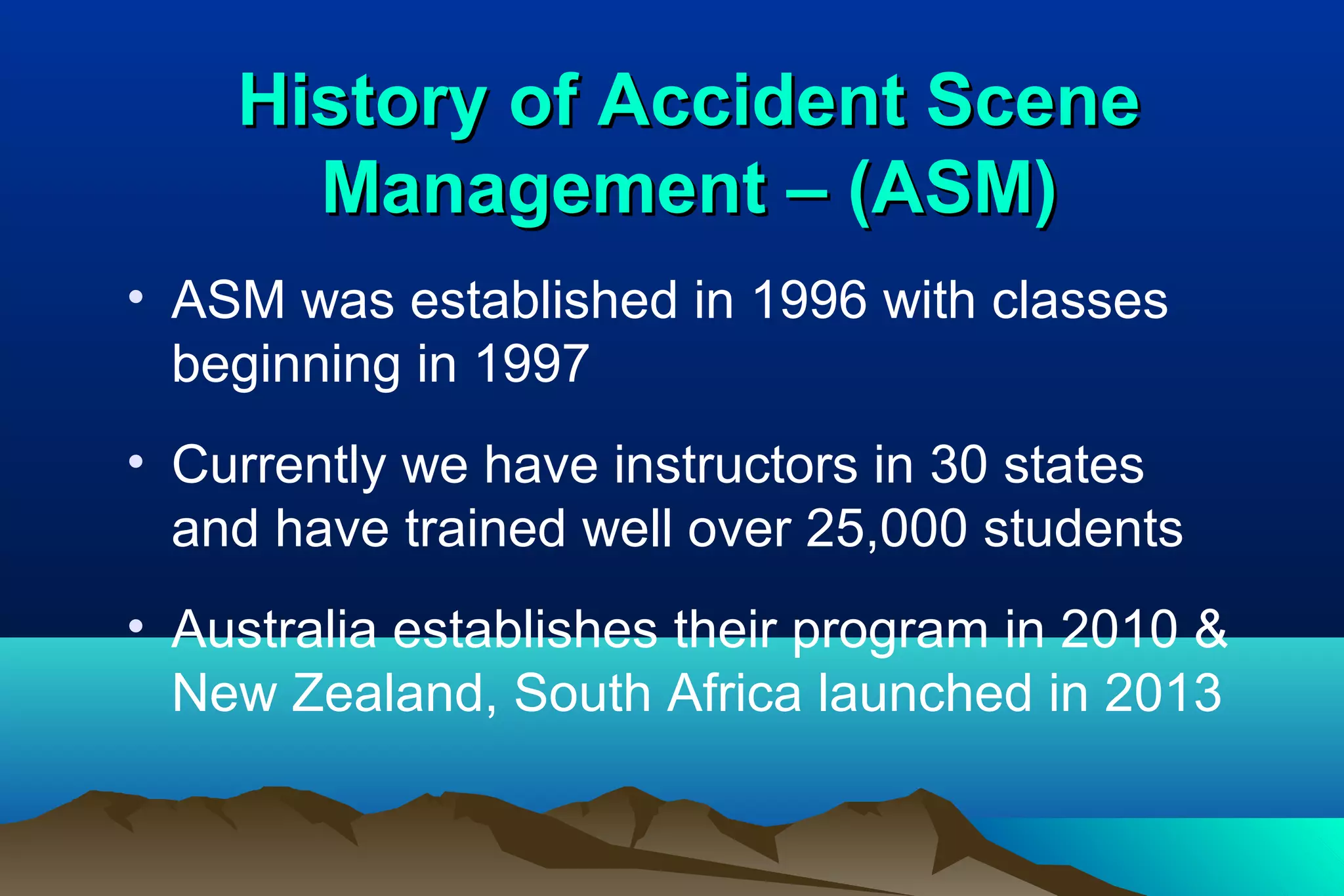 History of Accident Scene Management – (ASM)

• ASM was established in 1996 with classes beginning in 1997

• Currently we have instructors in 30 states and have trained well over 25,000 students

• Australia establishes their program in 2010 & New Zealand, South Africa launched in 2013